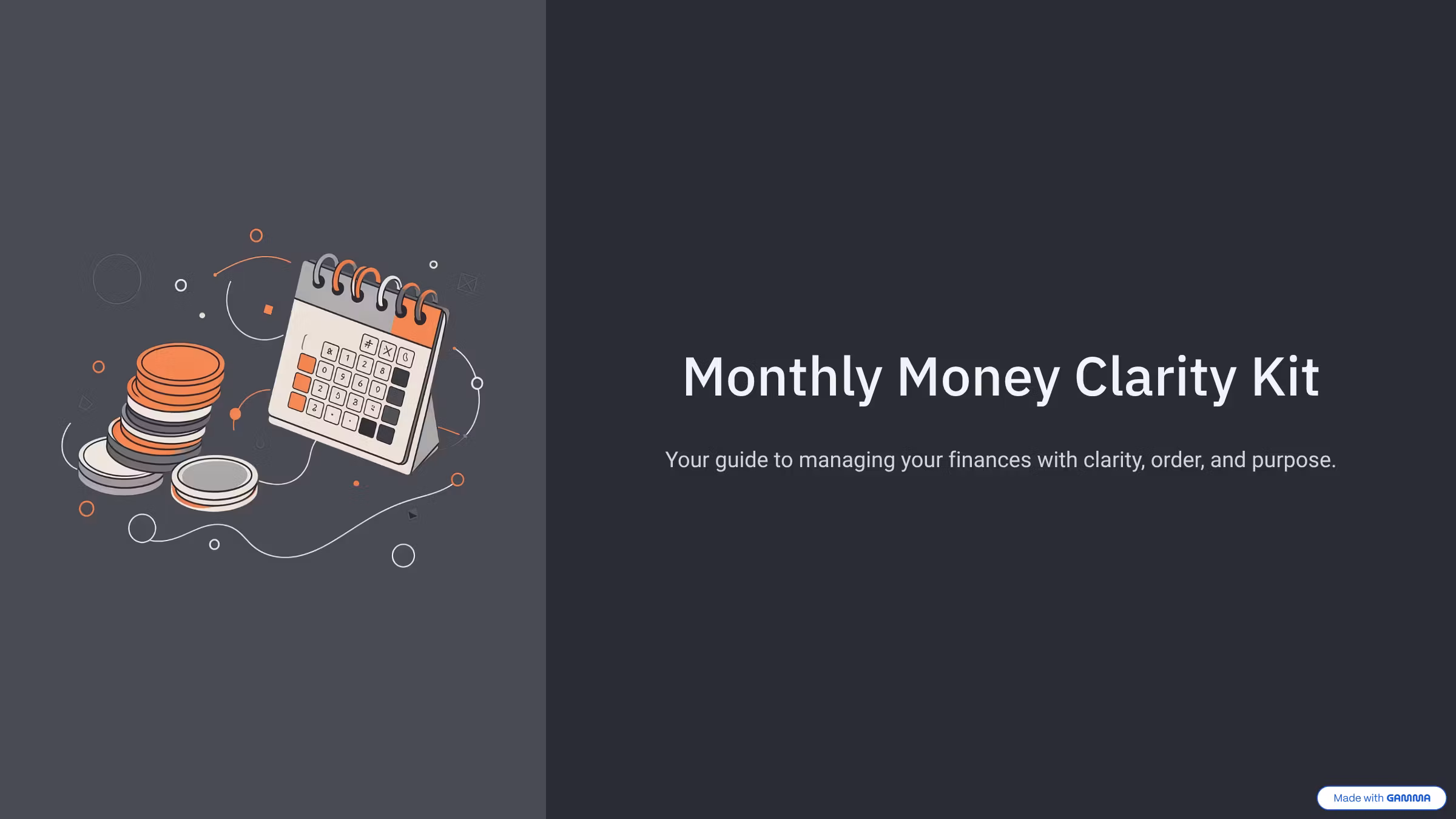 Monthly Money Clarity Kit

Your guide to managing your finances with clarity, order, and purpose.

Made with GAMMA